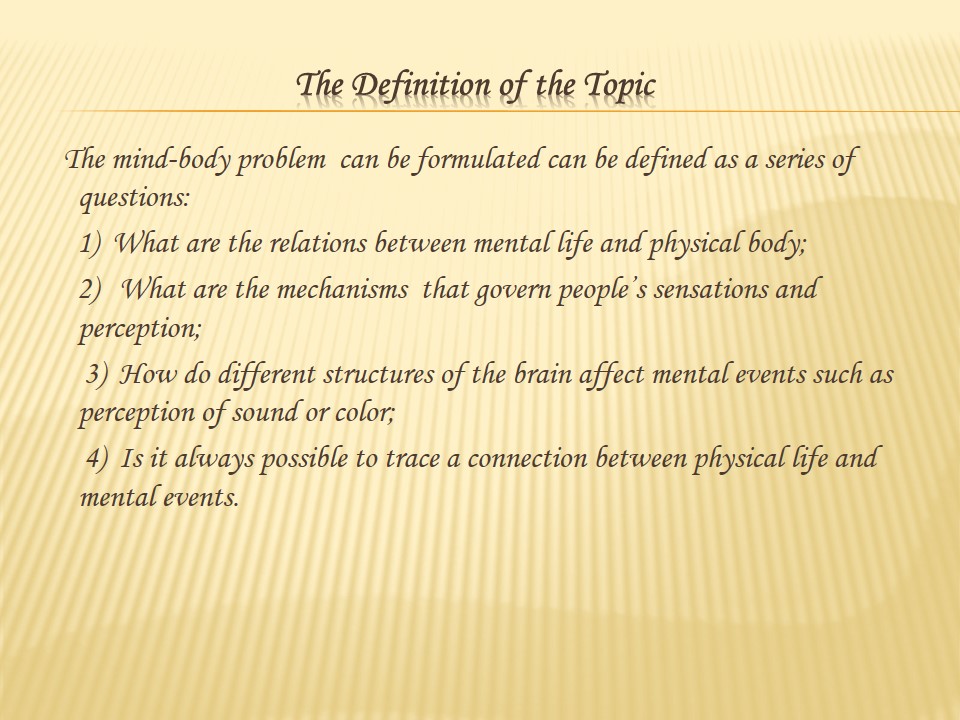 The Definition of the Topic

The mind-body problem can be formulated can be defined as a series of questions:

1) What are the relations between mental life and physical body;

2) What are the mechanisms that govern people's sensations and perception;

3) How do different structures of the brain affect mental events such as perception of sound or color;

4) Is it always possible to trace a connection between physical life and mental events.